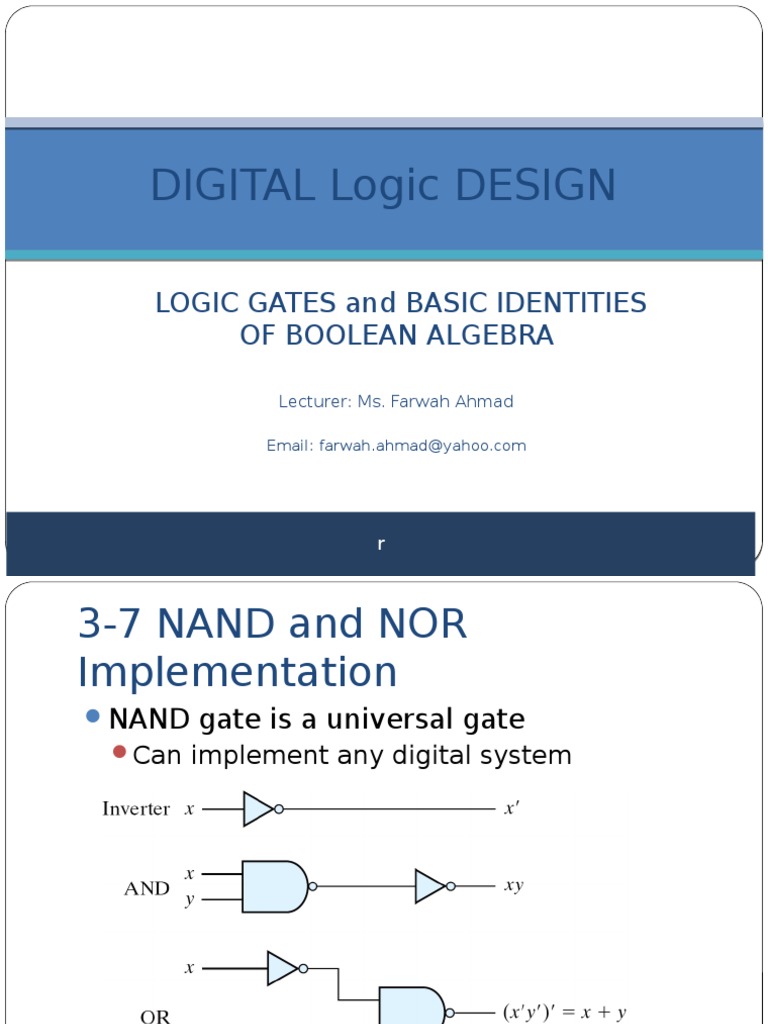 DIGITAL Logic DESIGN

LOGIC GATES and BASIC IDENTITIES OF BOOLEAN ALGEBRA

Lecturer: Ms. Farwah Ahmad

Email: farwah.ahmad@yahoo.com

r

3-7 NAND and NOR Implementation

NAND gate is a universal gate

Can implement any digital system

Inverter $x$ $x'$

AND $x$ $y$ $xy$

$x$

OR

$(x'y')' = x + y$